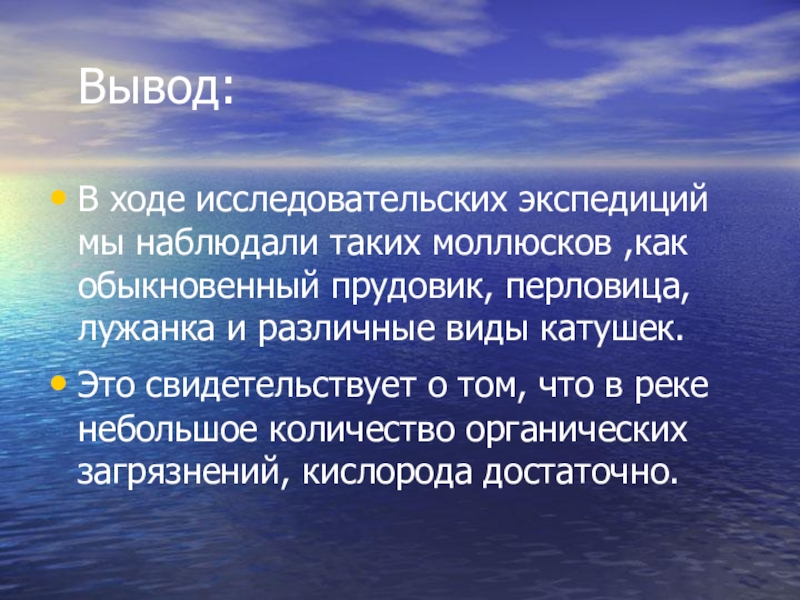 Вывод:

• В ходе исследовательских экспедиций мы наблюдали таких моллюсков ,как обыкновенный прудовик, перловица, лужанка и различные виды катушек.

• Это свидетельствует о том, что в реке небольшое количество органических загрязнений, кислорода достаточно.